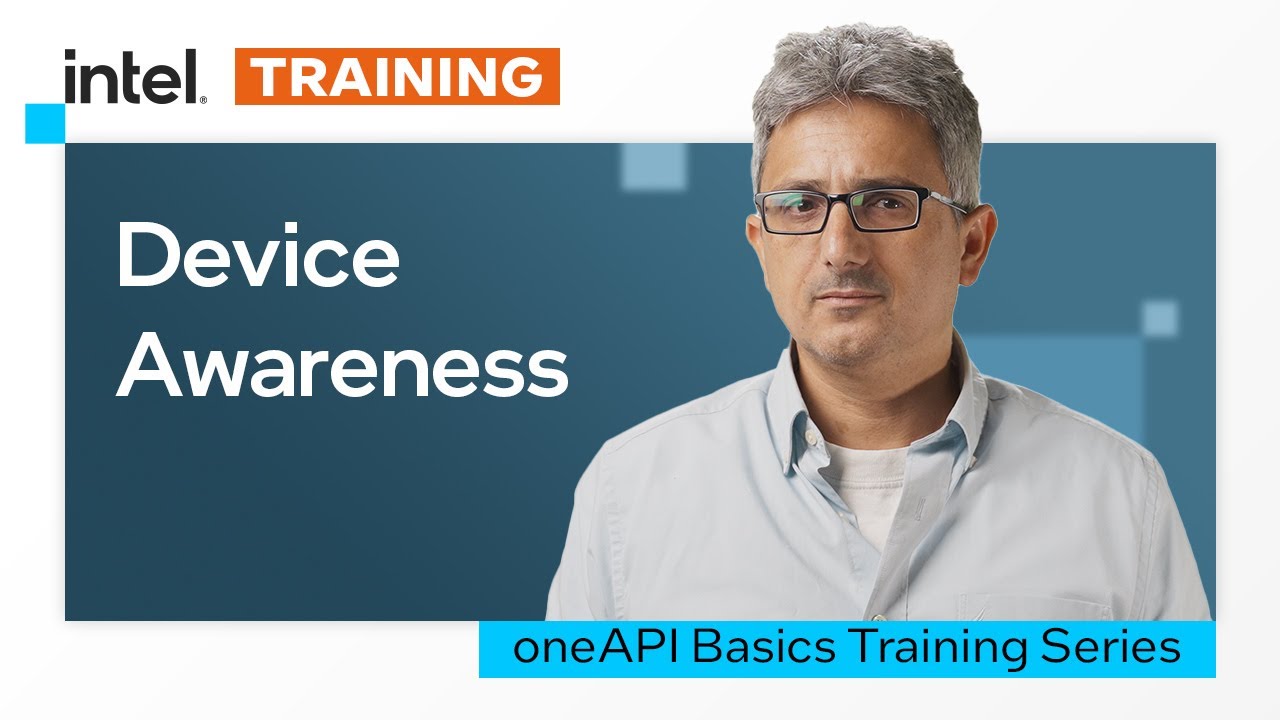 intel. TRAINING

Device Awareness

oneAPI Basics Training Series